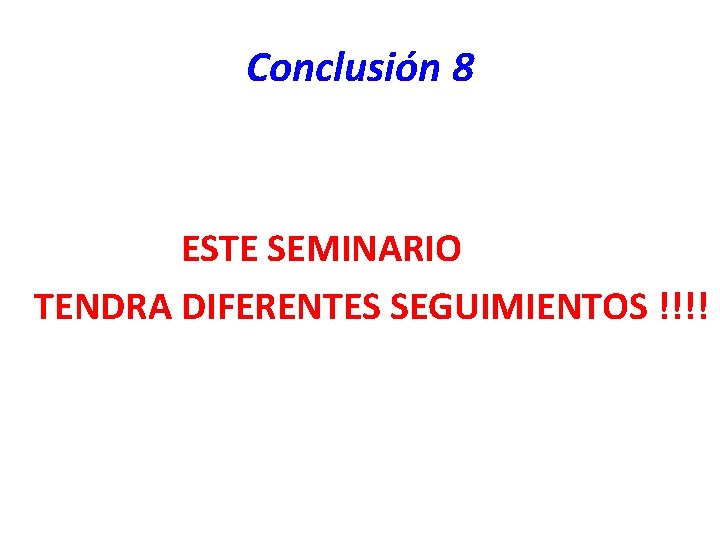 Conclusión 8

ESTE SEMINARIO
TENDRA DIFERENTES SEGUIMIENTOS !!!!